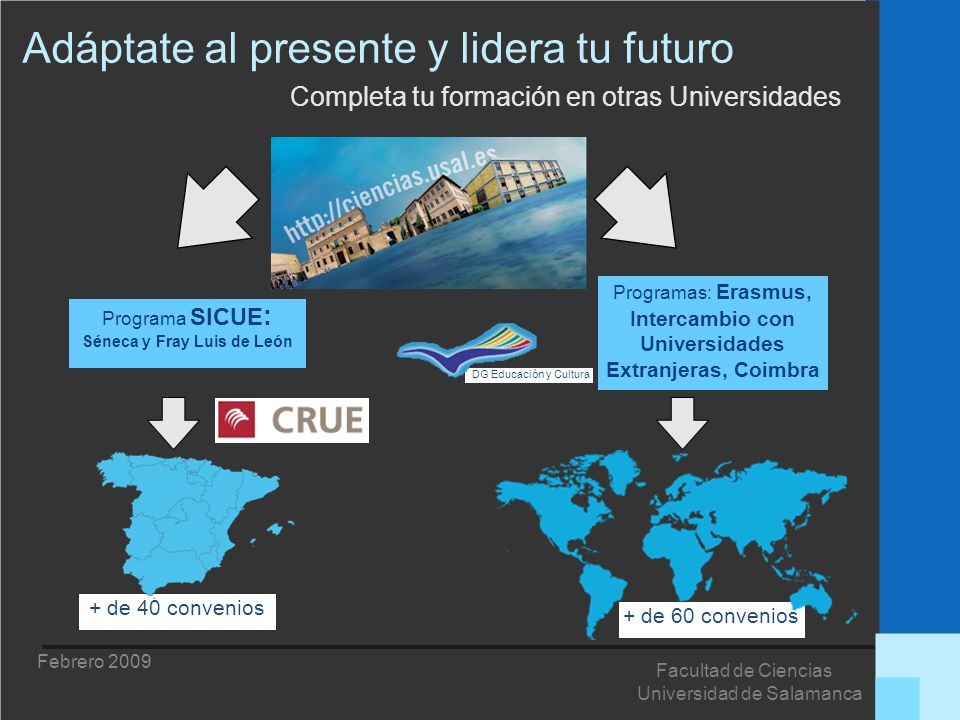 Adáptate al presente y lidera tu futuro

Completa tu formación en otras Universidades

http://ciencias.usal.es

Programa SICUE: Séneca y Fray Luis de León

DG Educación y Cultura

Programas: Erasmus, Intercambio con Universidades Extranjeras, Coimbra

CRUE

+ de 40 convenios

+ de 60 convenios

Febrero 2009

Facultad de Ciencias
Universidad de Salamanca